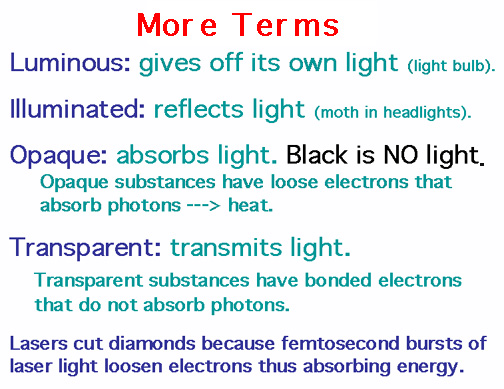 More Terms

Luminous: gives off its own light (light bulb).

Illuminated: reflects light (moth in headlights).

Opaque: absorbs light. Black is NO light.

Opaque substances have loose electrons that absorb photons ---> heat.

Transparent: transmits light.

Transparent substances have bonded electrons that do not absorb photons.

Lasers cut diamonds because femtosecond bursts of laser light loosen electrons thus absorbing energy.